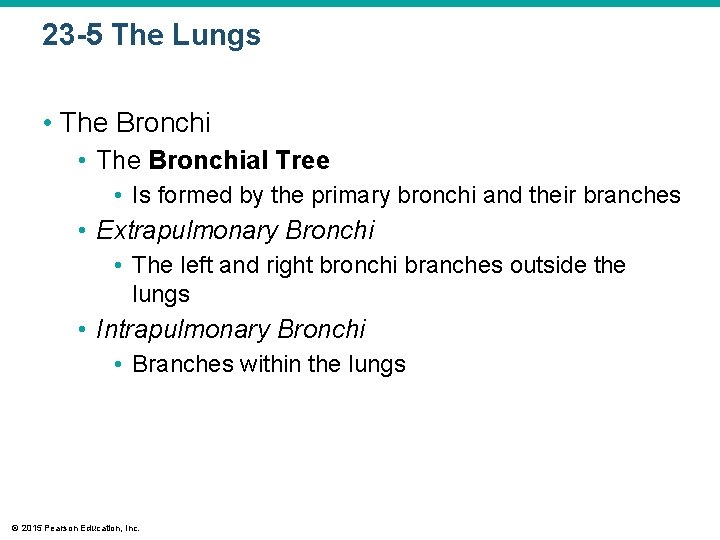 23-5 The Lungs

• The Bronchi
• The Bronchial Tree
• Is formed by the primary bronchi and their branches
• Extrapulmonary Bronchi
• The left and right bronchi branches outside the lungs
• Intrapulmonary Bronchi
• Branches within the lungs

© 2015 Pearson Education, Inc.